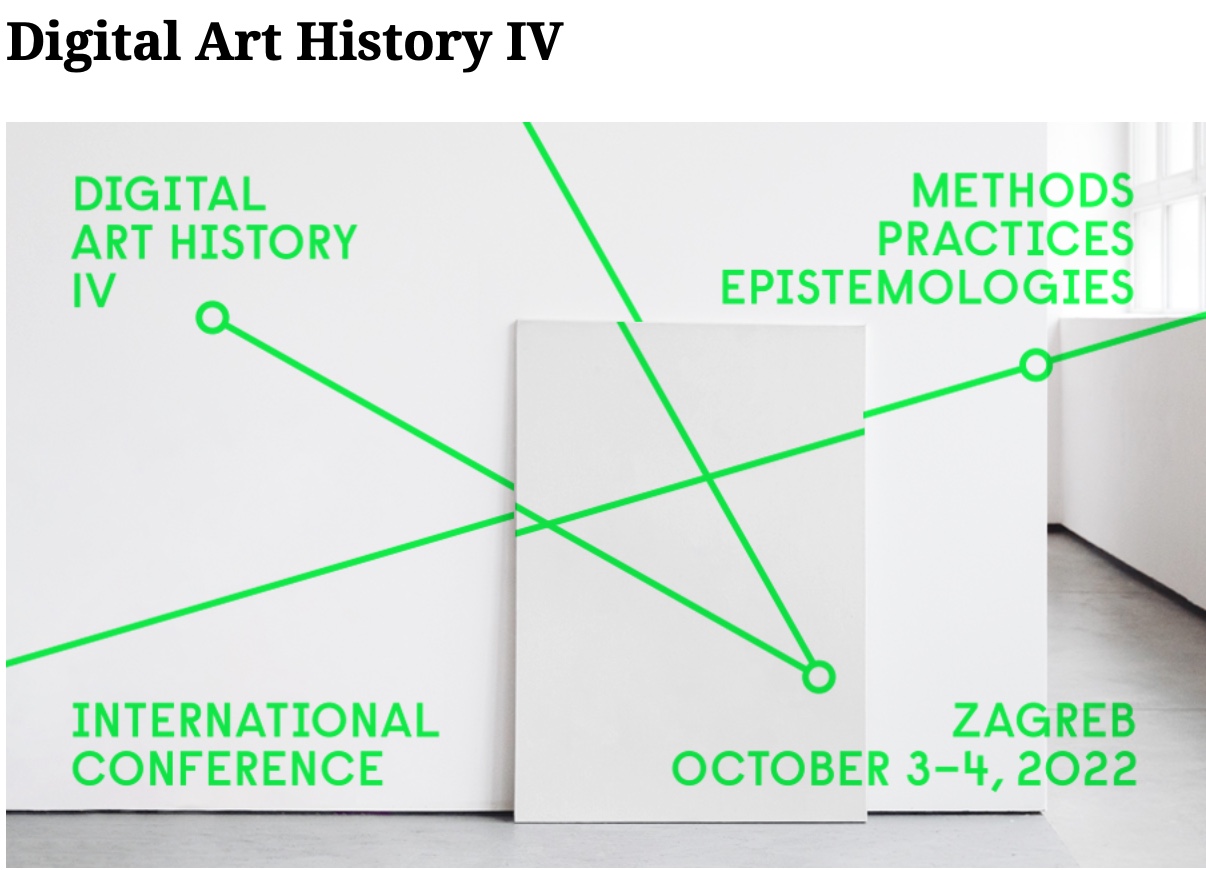 Digital Art History IV

DIGITAL ART HISTORY IV

METHODS PRACTICES EPISTEMOLOGIES

INTERNATIONAL CONFERENCE

ZAGREB OCTOBER 3–4, 2022